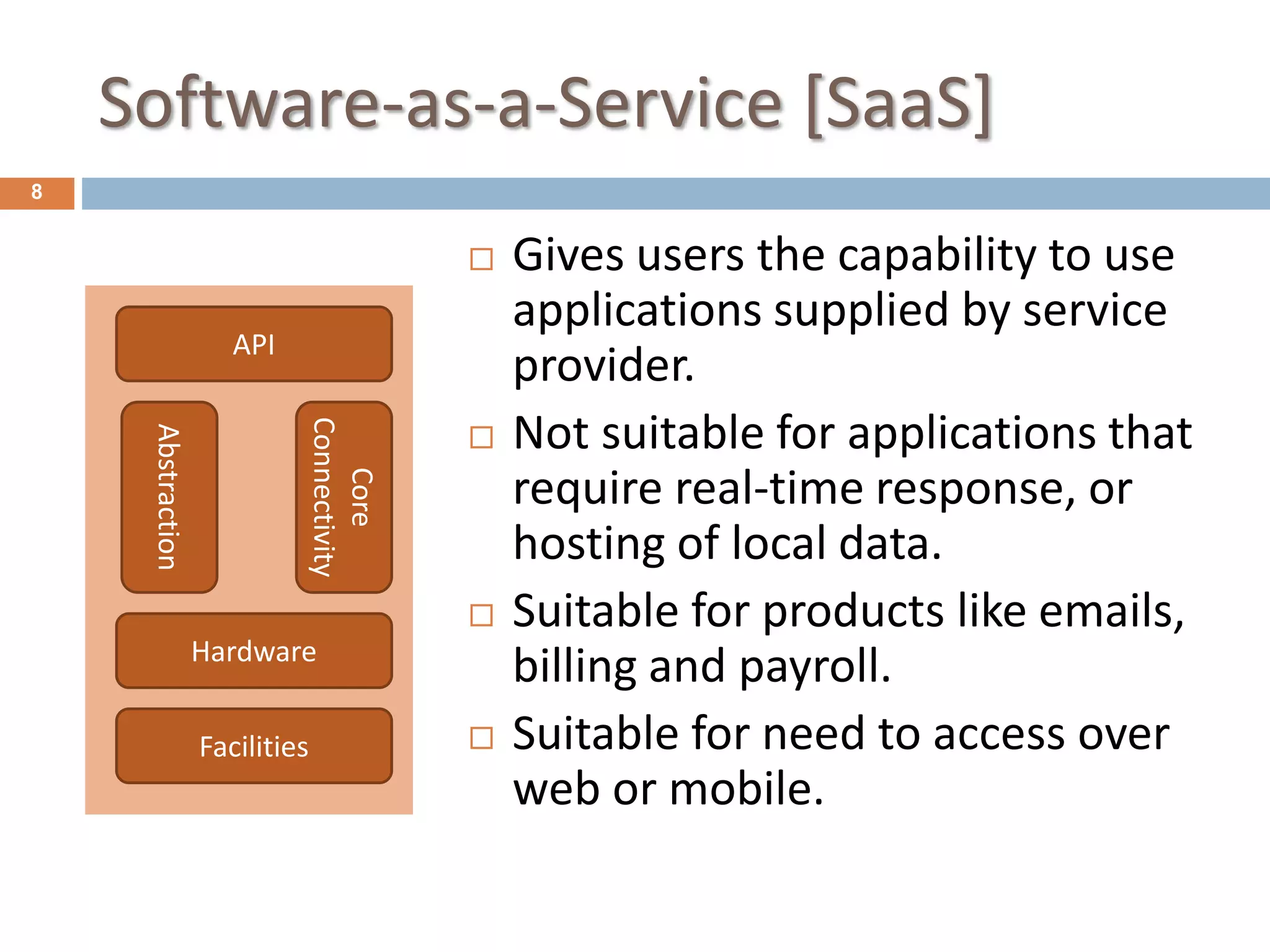 Software-as-a-Service [SaaS]

8

API

Abstraction

Core Connectivity

Hardware

Facilities

□ Gives users the capability to use applications supplied by service provider.

□ Not suitable for applications that require real-time response, or hosting of local data.

□ Suitable for products like emails, billing and payroll.

□ Suitable for need to access over web or mobile.